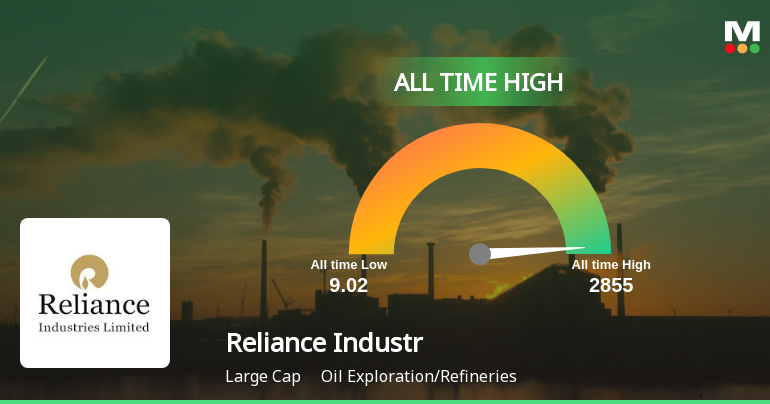 M

ALL TIME HIGH

All time Low
9.02

All time High
2855

Reliance
Industries Limited

Reliance Industr

Large Cap Oil Exploration/Refineries